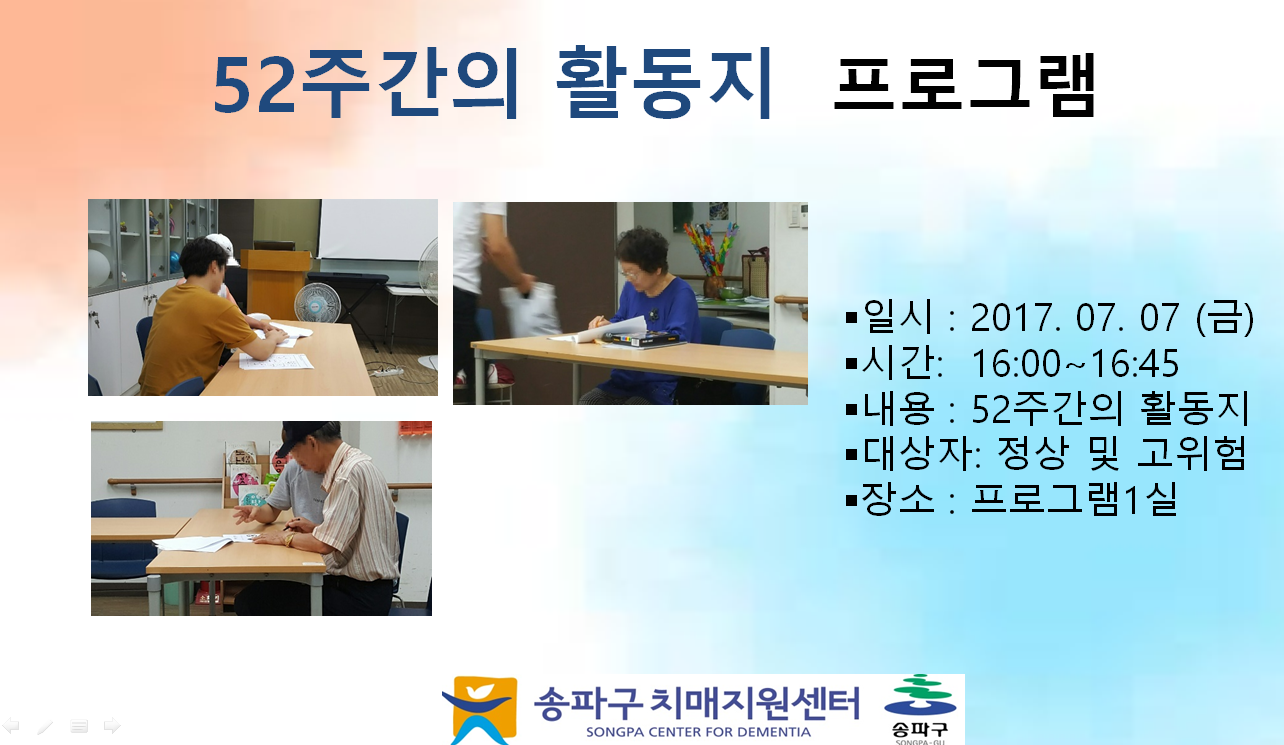 52주간의 활동지 프로그램

▪일시 : 2017. 07. 07 (금)
▪시간: 16:00~16:45
▪내용 : 52주간의 활동지
▪대상자: 정상 및 고위험
▪장소 : 프로그램1실

송파구 치매지원센터
SONGPA CENTER FOR DEMENTIA
송파구
SONGPA-GU